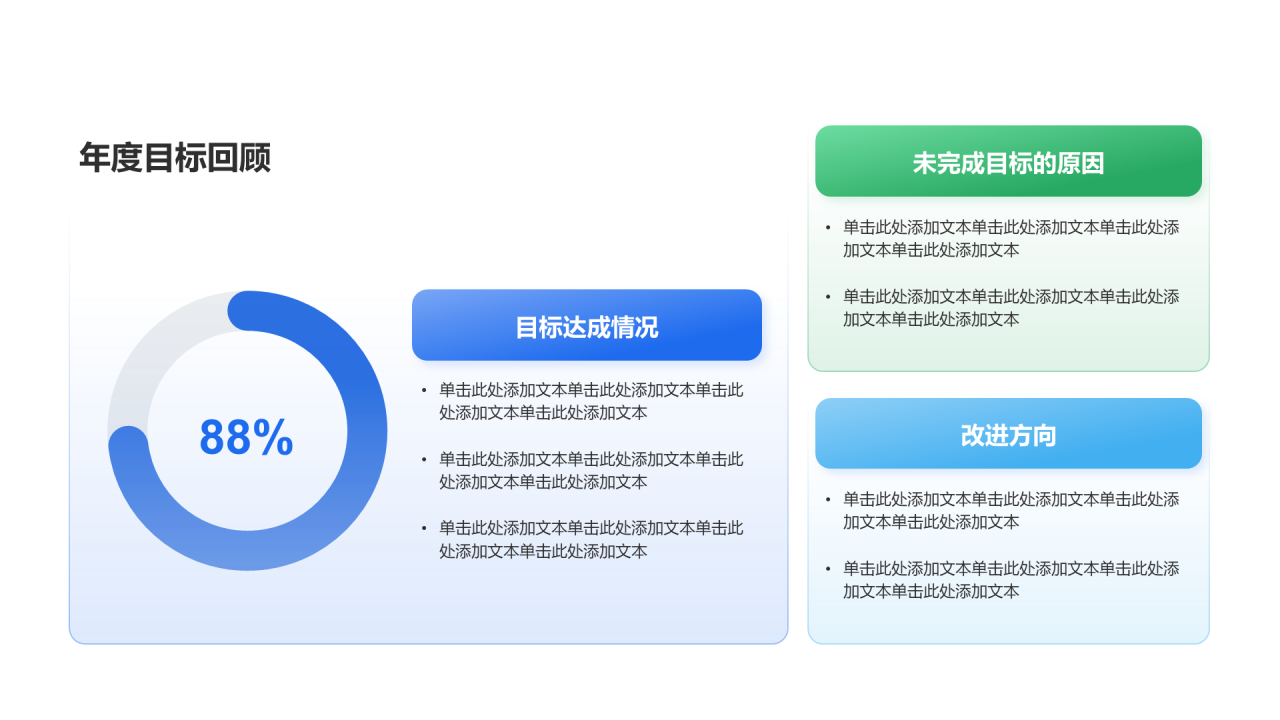 年度目标回顾

88%

目标达成情况

• 单击此处添加文本单击此处添加文本单击此处添加文本单击此处添加文本

• 单击此处添加文本单击此处添加文本单击此处添加文本单击此处添加文本

• 单击此处添加文本单击此处添加文本单击此处添加文本单击此处添加文本

未完成目标的原因

• 单击此处添加文本单击此处添加文本单击此处添加文本单击此处添加文本

• 单击此处添加文本单击此处添加文本单击此处添加文本单击此处添加文本

改进方向

• 单击此处添加文本单击此处添加文本单击此处添加文本单击此处添加文本

• 单击此处添加文本单击此处添加文本单击此处添加文本单击此处添加文本